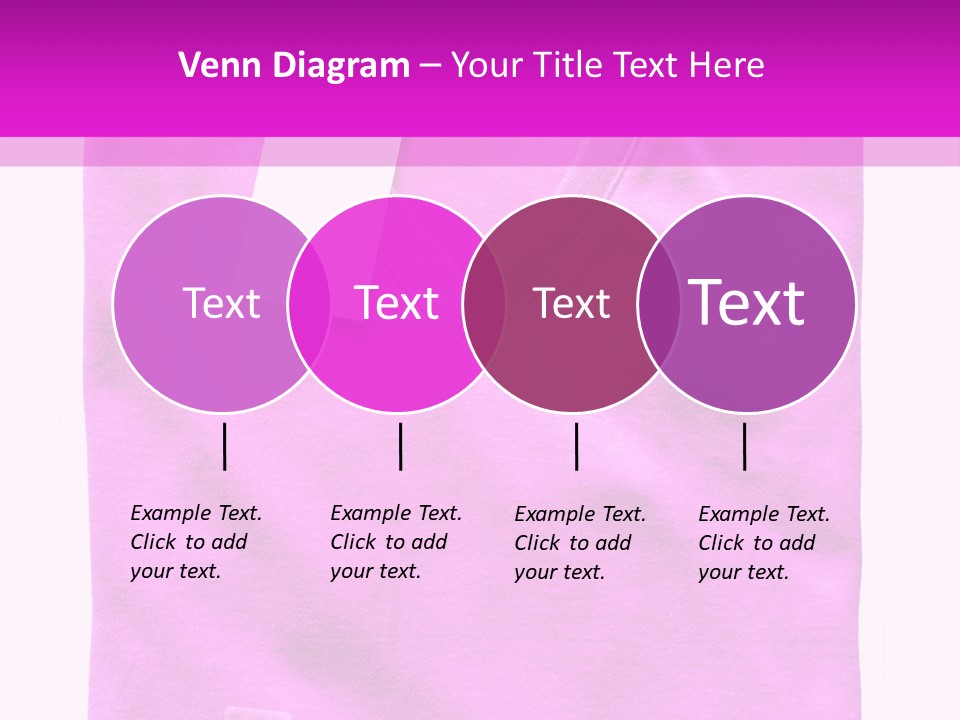 Venn Diagram – Your Title Text Here

Text

Text

Text

Text

Example Text. Click to add your text.

Example Text. Click to add your text.

Example Text. Click to add your text.

Example Text. Click to add your text.